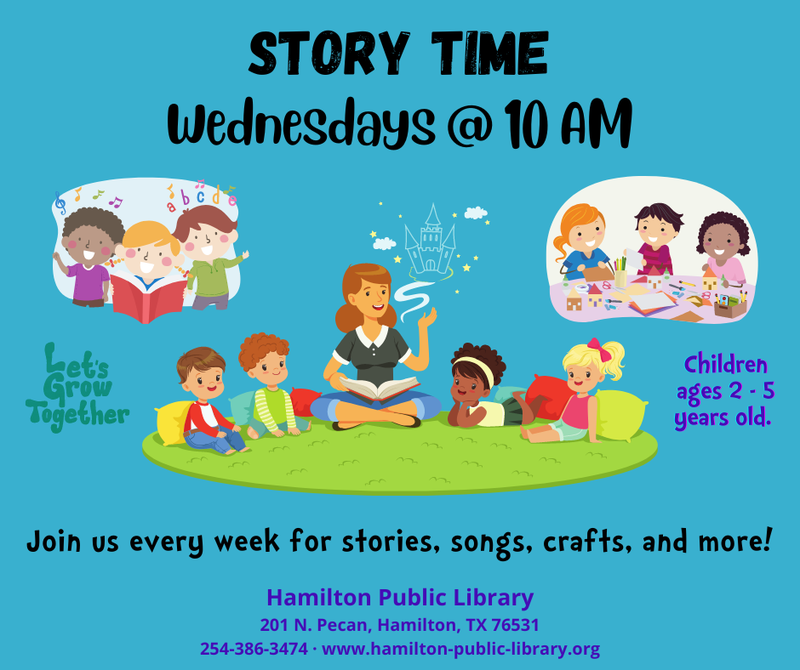 STORY TIME
Wednesdays @ 10 AM

a b c d e

Let's Grow Together

Children ages 2 - 5 years old.

Join us every week for stories, songs, crafts, and more!

Hamilton Public Library
201 N. Pecan, Hamilton, TX 76531
254-386-3474 · www.hamilton-public-library.org